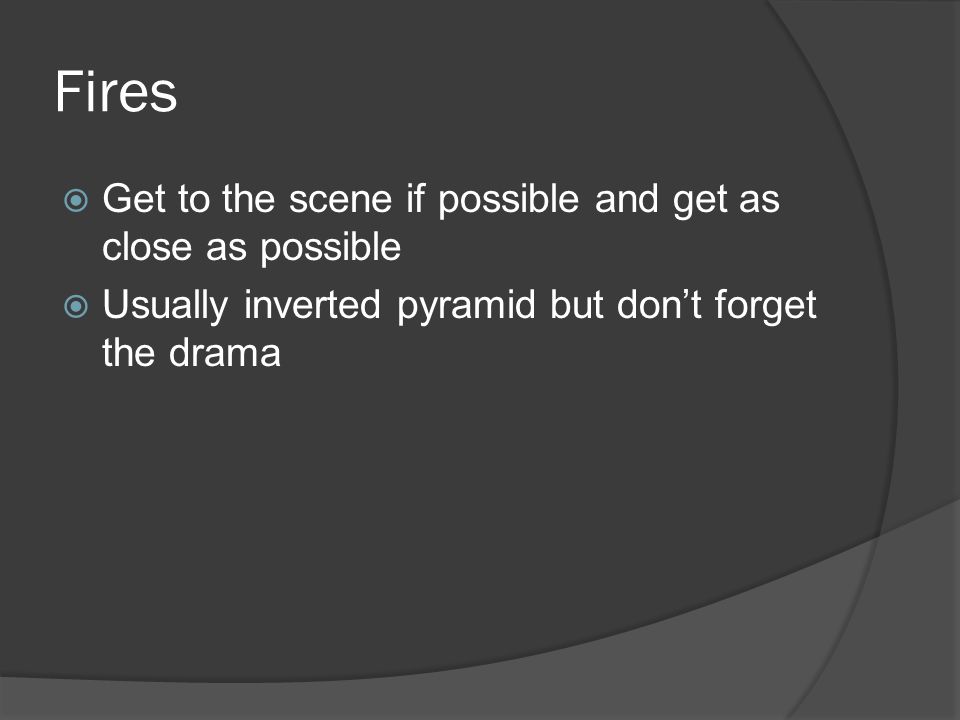 Fires

Get to the scene if possible and get as close as possible

Usually inverted pyramid but don’t forget the drama